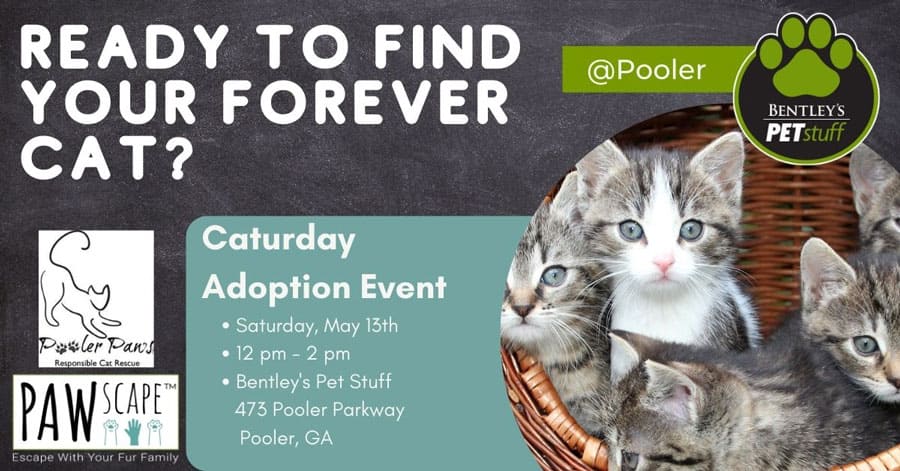 READY TO FIND YOUR FOREVER CAT?

@Pooler

BENTLEY'S PETstuff

Pooler Paws
Responsible Cat Rescue

PAWSCAPE™
Escape With Your Fur Family

Caturday Adoption Event

• Saturday, May 13th
• 12 pm - 2 pm
• Bentley's Pet Stuff
473 Pooler Parkway
Pooler, GA